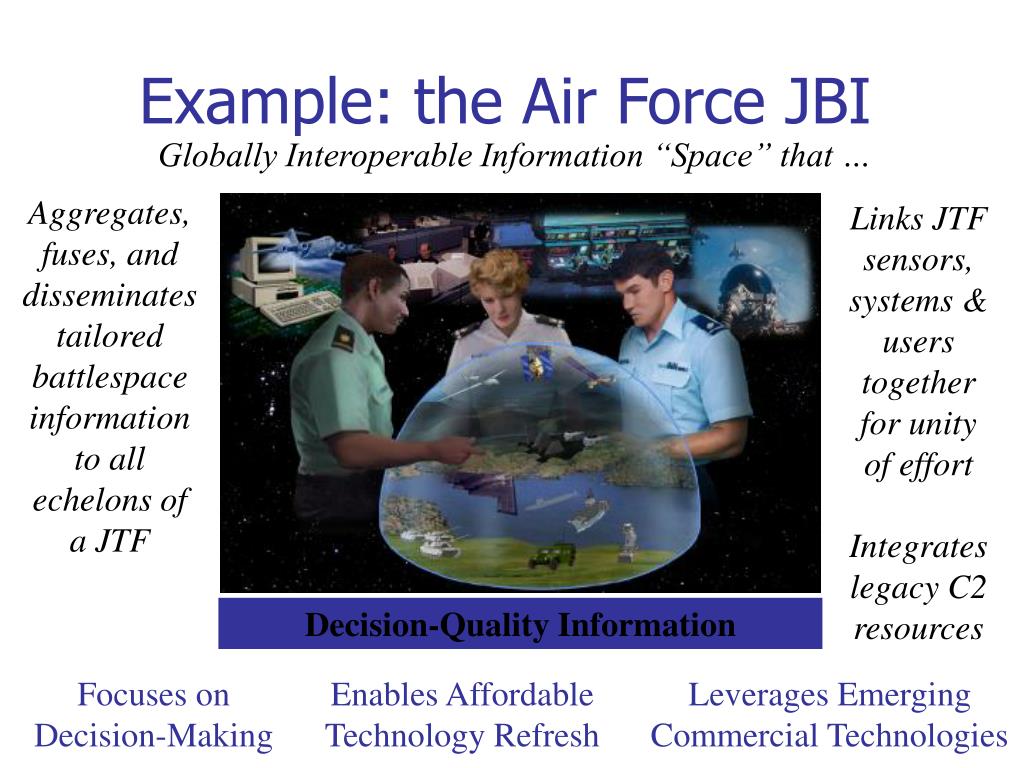 Example: the Air Force JBI

Globally Interoperable Information “Space” that …

Aggregates, fuses, and disseminates tailored battlespace information to all echelons of a JTF

Links JTF sensors, systems & users together for unity of effort

Integrates legacy C2 resources

Decision-Quality Information

Focuses on Decision-Making

Enables Affordable Technology Refresh

Leverages Emerging Commercial Technologies